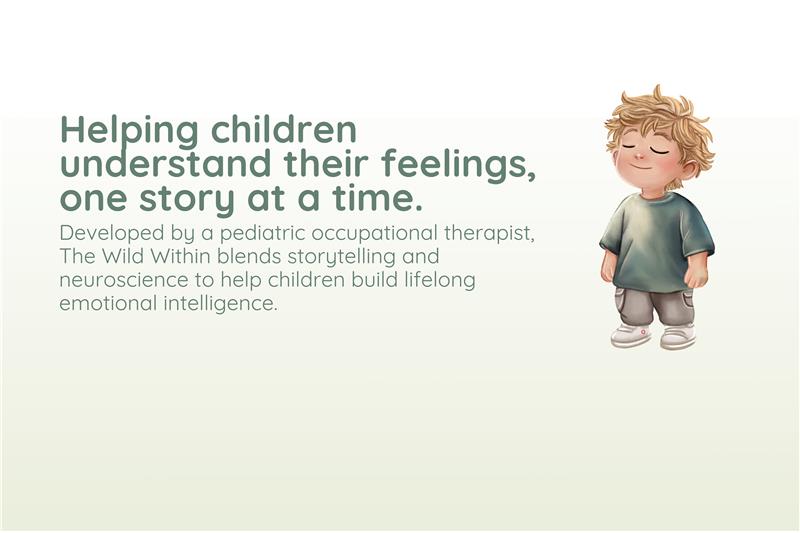 Helping children understand their feelings, one story at a time.

Developed by a pediatric occupational therapist, The Wild Within blends storytelling and neuroscience to help children build lifelong emotional intelligence.